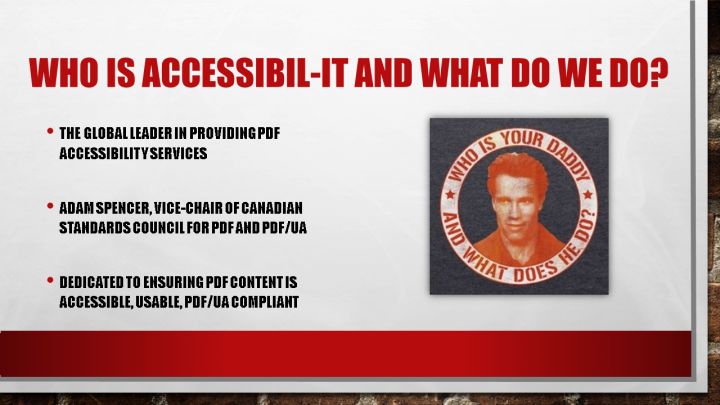 WHO IS ACCESSIBIL-IT AND WHAT DO WE DO?

• THE GLOBAL LEADER IN PROVIDING PDF ACCESSIBILITY SERVICES

• ADAM SPENCER, VICE-CHAIR OF CANADIAN STANDARDS COUNCIL FOR PDF AND PDF/UA

• DEDICATED TO ENSURING PDF CONTENT IS ACCESSIBLE, USABLE, PDF/UA COMPLIANT

WHO IS YOUR DADDY AND WHAT DOES HE DO?